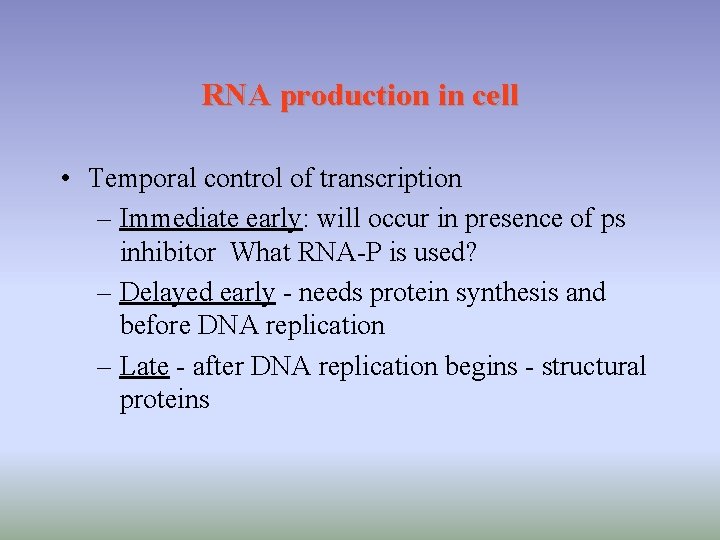 RNA production in cell

• Temporal control of transcription

– Immediate early: will occur in presence of ps inhibitor  What RNA-P is used?

– Delayed early - needs protein synthesis and before DNA replication

– Late - after DNA replication begins - structural proteins